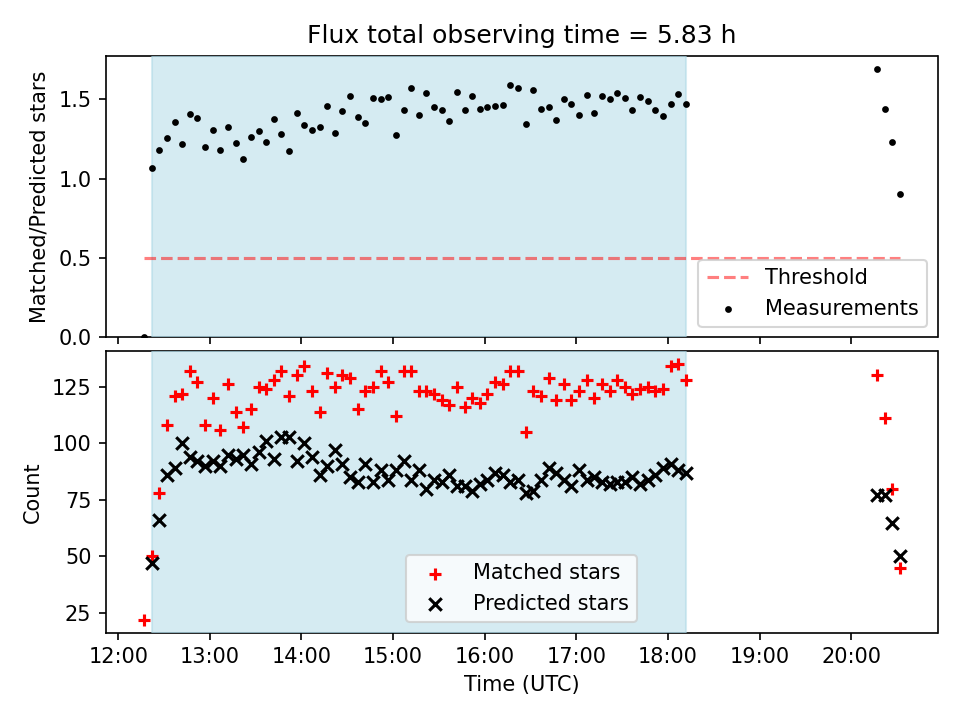 Flux total observing time = 5.83 h

Matched/Predicted stars

1.5
1.0
0.5
0.0

Threshold
Measurements

Count

125
100
75
50
25

Matched stars
Predicted stars

12:00 13:00 14:00 15:00 16:00 17:00 18:00 19:00 20:00

Time (UTC)